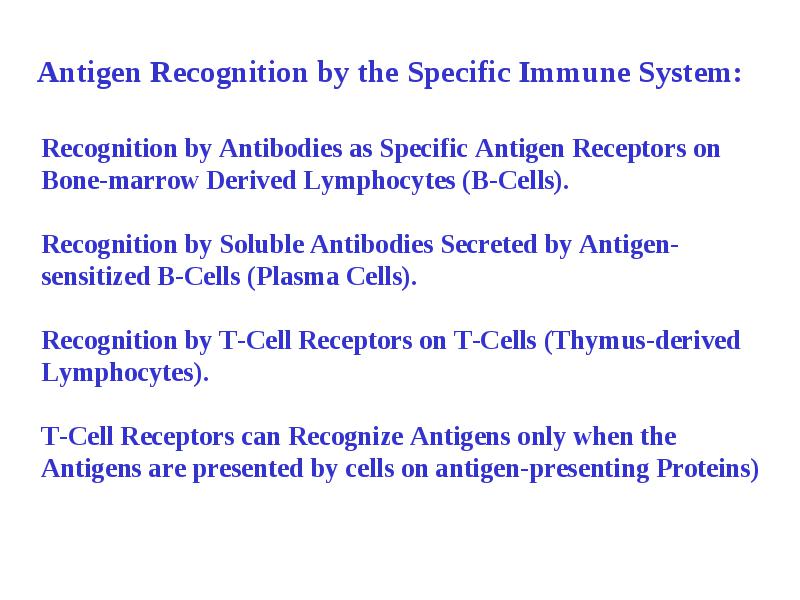 Antigen Recognition by the Specific Immune System:

Recognition by Antibodies as Specific Antigen Receptors on Bone-marrow Derived Lymphocytes (B-Cells).

Recognition by Soluble Antibodies Secreted by Antigen-sensitized B-Cells (Plasma Cells).

Recognition by T-Cell Receptors on T-Cells (Thymus-derived Lymphocytes).

T-Cell Receptors can Recognize Antigens only when the Antigens are presented by cells on antigen-presenting Proteins)